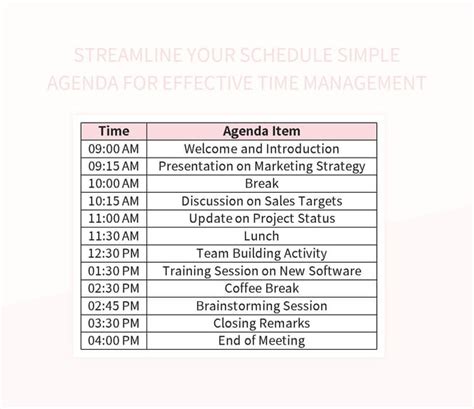 STREAMLINE YOUR SCHEDULE SIMPLE AGENDA FOR EFFECTIVE TIME MANAGEMENT

| Time | Agenda Item |
|---|---|
| 09:00 AM | Welcome and Introduction |
| 09:15 AM | Presentation on Marketing Strategy |
| 10:00 AM | Break |
| 10:15 AM | Discussion on Sales Targets |
| 11:00 AM | Update on Project Status |
| 11:30 AM | Lunch |
| 12:30 PM | Team Building Activity |
| 01:30 PM | Training Session on New Software |
| 02:30 PM | Coffee Break |
| 02:45 PM | Brainstorming Session |
| 03:30 PM | Closing Remarks |
| 04:00 PM | End of Meeting |